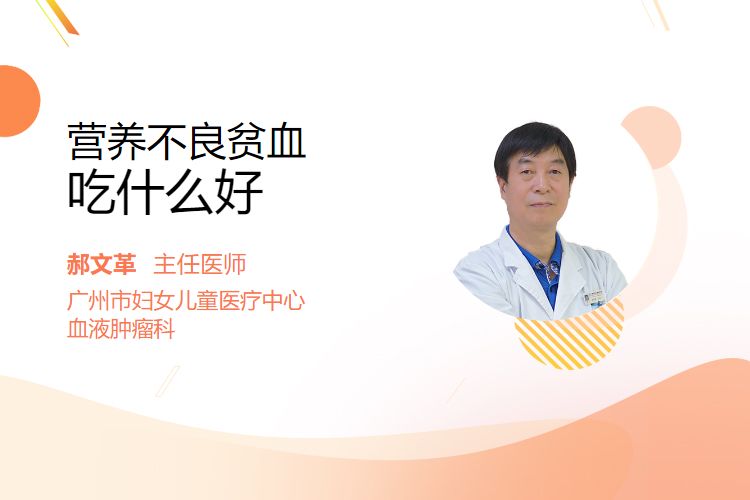 营养不良贫血
吃什么好

郝文革 主任医师
广州市妇女儿童医疗中心
血液肿瘤科